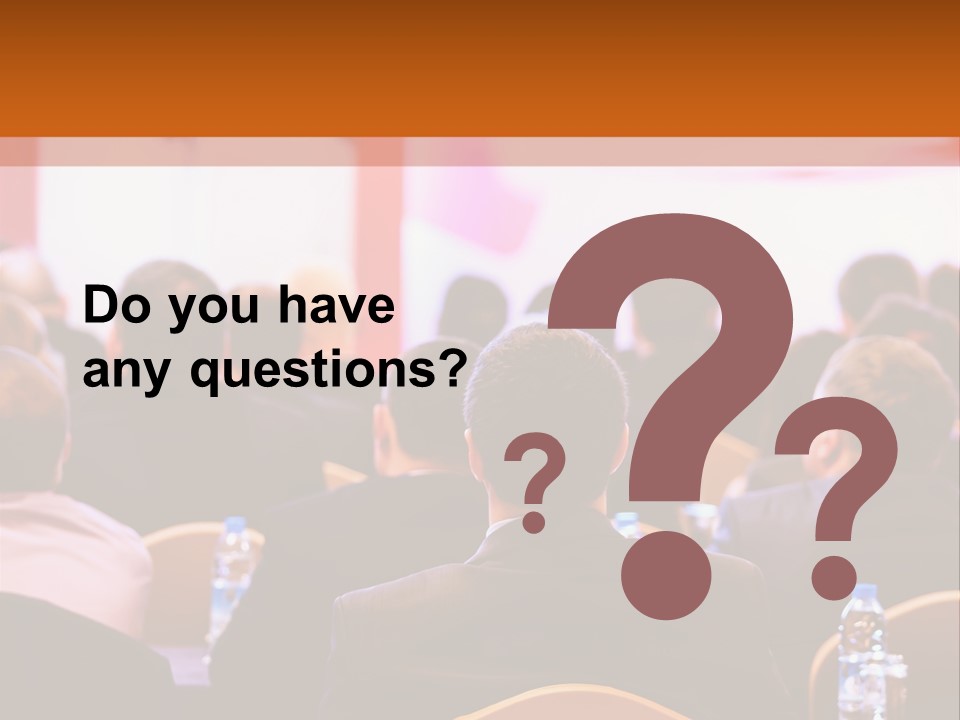 Do you have any questions?

?

?

?